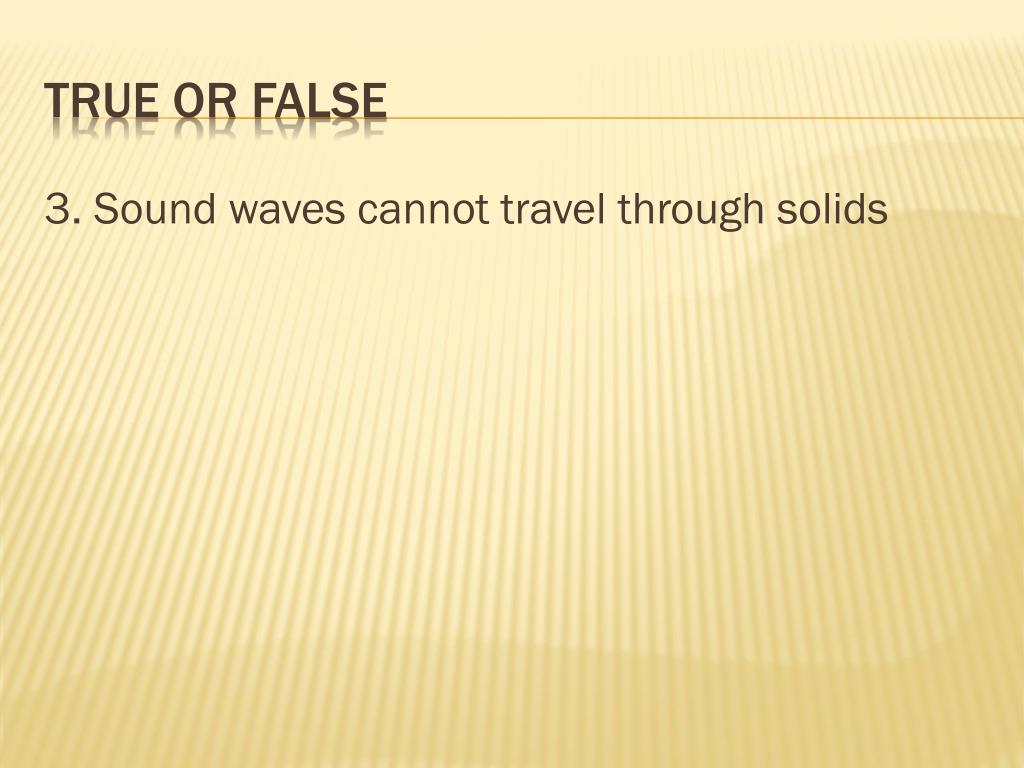 TRUE OR FALSE

3. Sound waves cannot travel through solids